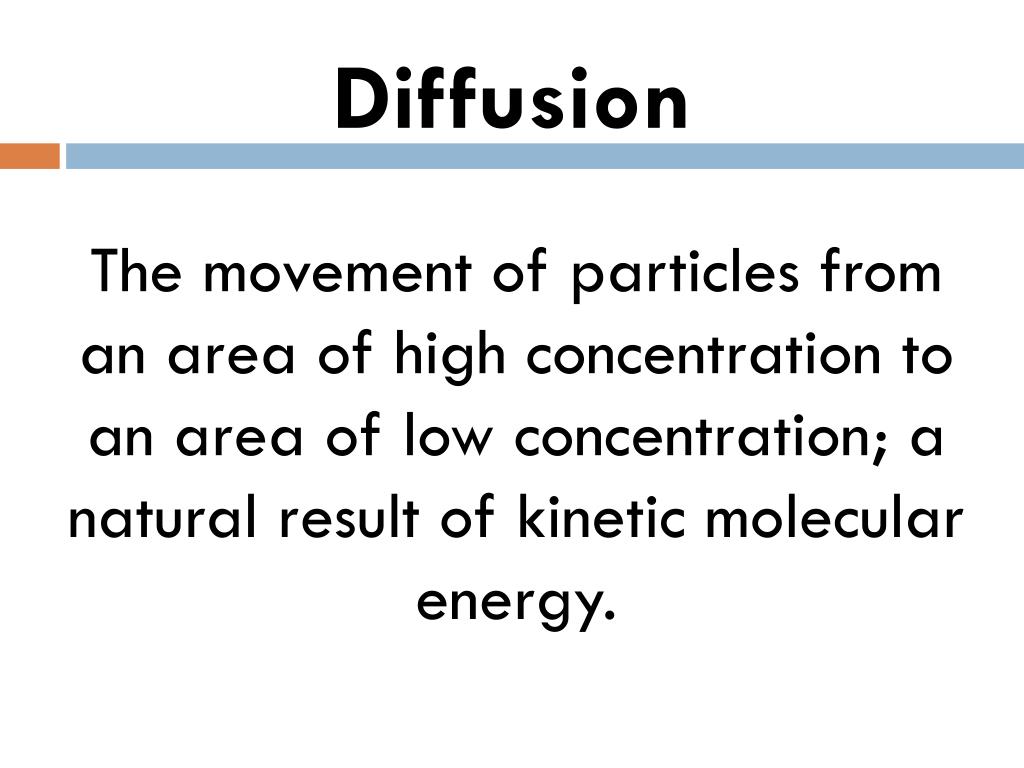 Diffusion

The movement of particles from an area of high concentration to an area of low concentration; a natural result of kinetic molecular energy.